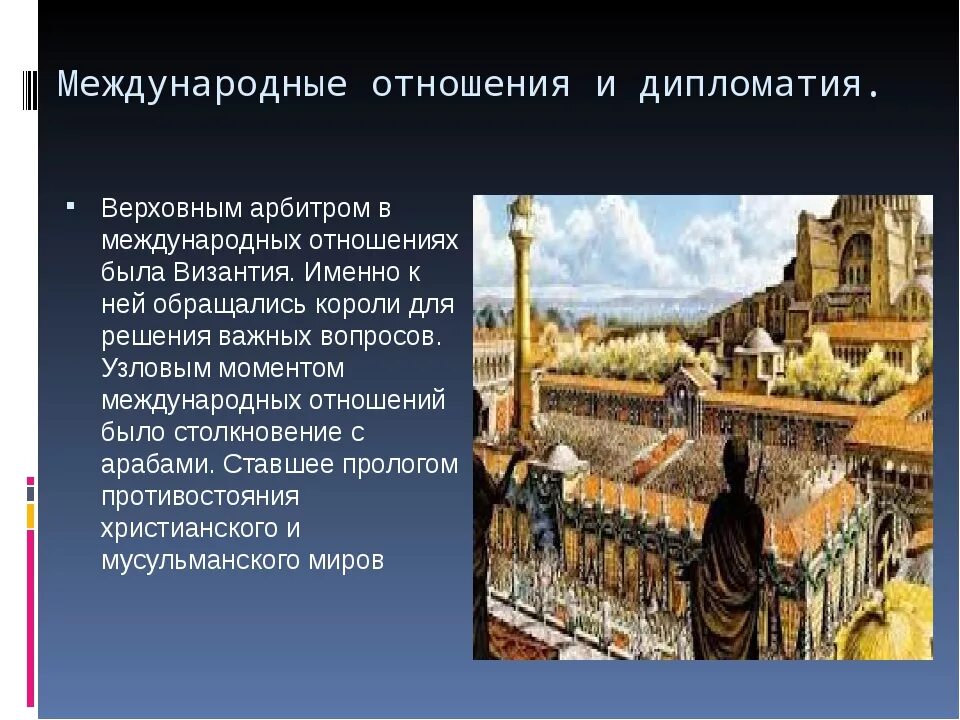 Международные отношения и дипломатия.

Верховным арбитром в международных отношениях была Византия. Именно к ней обращались короли для решения важных вопросов. Узловым моментом международных отношений было столкновение с арабами. Ставшее прологом противостояния христианского и мусульманского миров